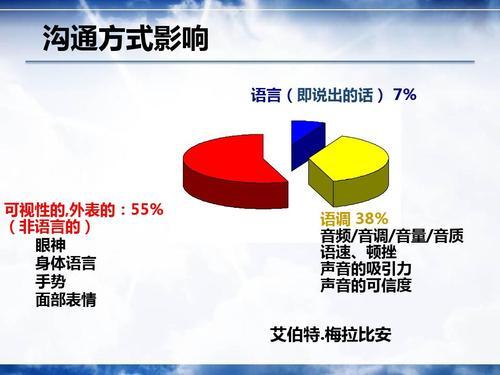 沟通方式影响

语言（即说出的话） 7%

可视性的,外表的：55%
（非语言的）
眼神
身体语言
手势
面部表情

语调 38%
音频/音调/音量/音质
语速、顿挫
声音的吸引力
声音的可信度

艾伯特.梅拉比安